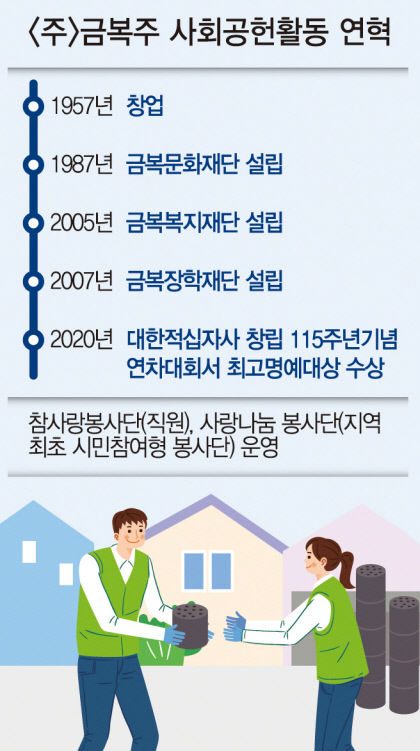 〈주〉금복주 사회공헌활동 연혁

1957년 창업

1987년 금복문화재단 설립

2005년 금복복지재단 설립

2007년 금복장학재단 설립

2020년 대한적십자사 창립 115주년기념 연차대회서 최고명예대상 수상

참사랑봉사단(직원), 사랑나눔 봉사단(지역 최초 시민참여형 봉사단) 운영